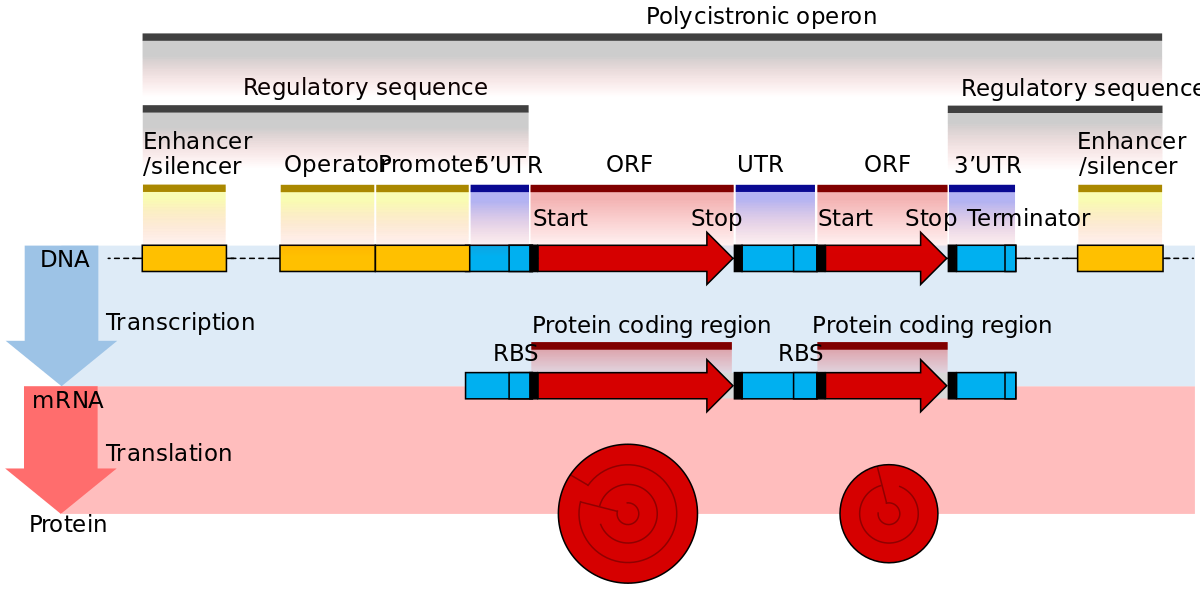 Polycistronic operon

Regulatory sequence

Regulatory sequence

Enhancer /silencer

Operator

Promoter

5'UTR

ORF

UTR

ORF

3'UTR

Enhancer /silencer

Start

Stop

Start

Stop

Terminator

DNA

Transcription

Protein coding region

Protein coding region

RBS

RBS

mRNA

Translation

Protein